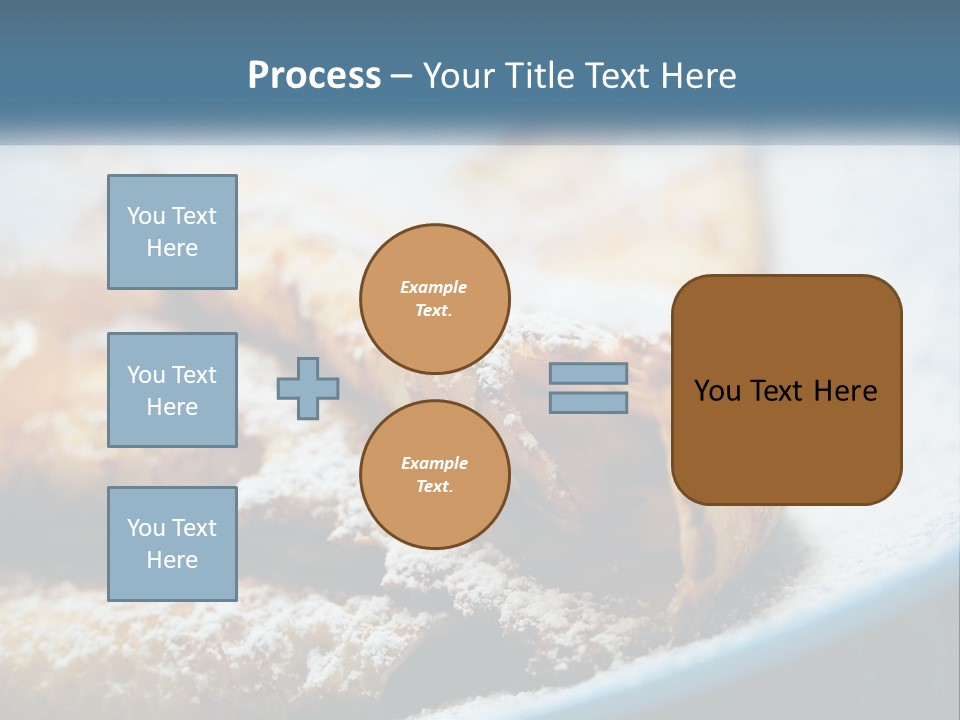 Process – Your Title Text Here

You Text Here

You Text Here

You Text Here

Example Text.

Example Text.

You Text Here